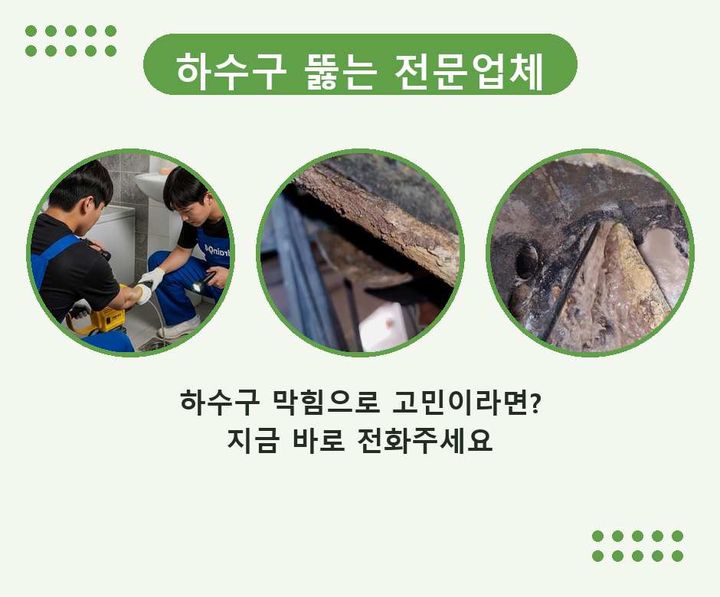 하수구 뚫는 전문업체

하수구 막힘으로 고민이라면?
지금 바로 전화주세요